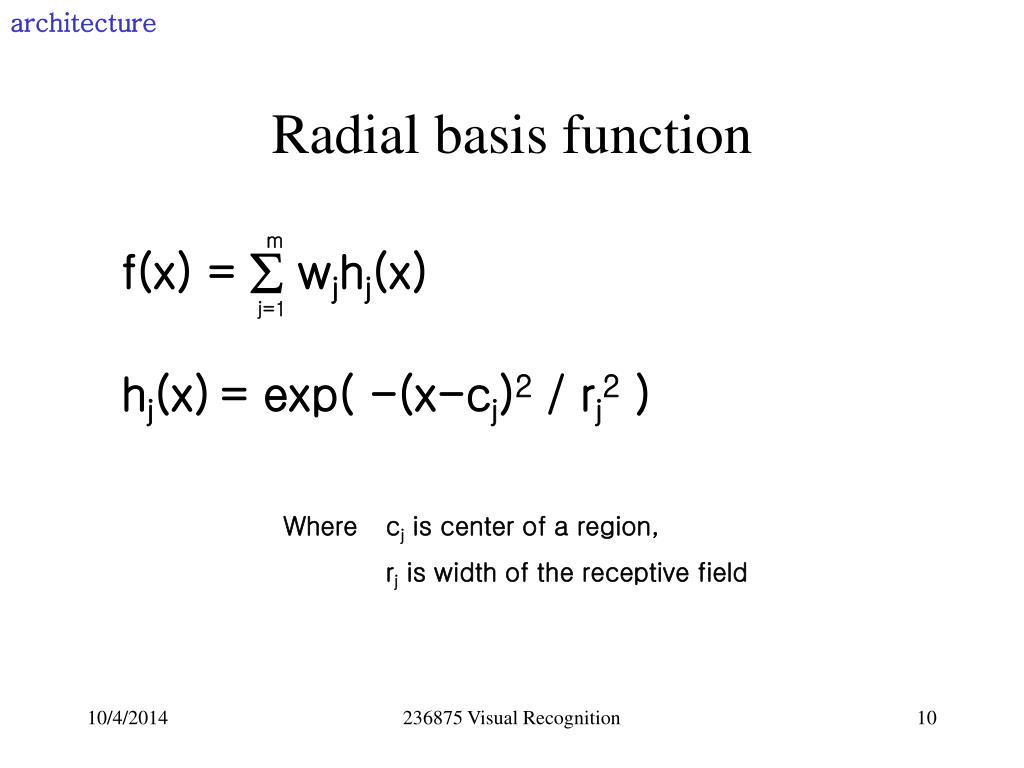 architecture

Radial basis function

$f(x) = \sum_{j=1}^{m} w_j h_j(x)$

$h_j(x) = \exp( -(x-c_j)^2 / r_j^2 )$

Where $c_j$ is center of a region,
$r_j$ is width of the receptive field

10/4/2014 236875 Visual Recognition 10